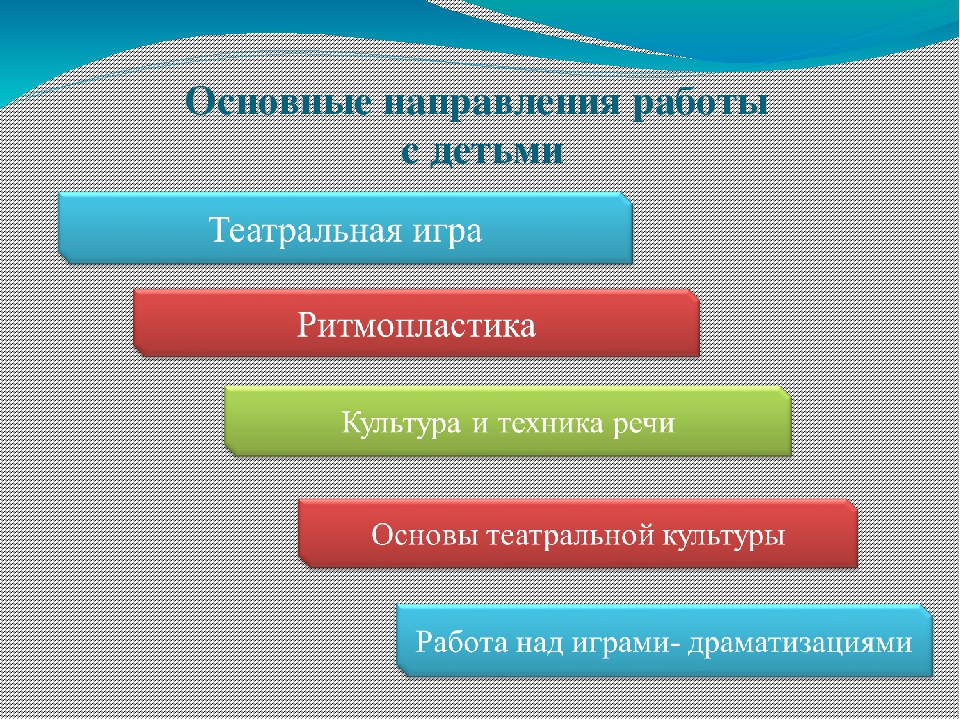 Основные направления работы с детьми

Театральная игра

Ритмопластика

Культура и техника речи

Основы театральной культуры

Работа над играми- драматизациями